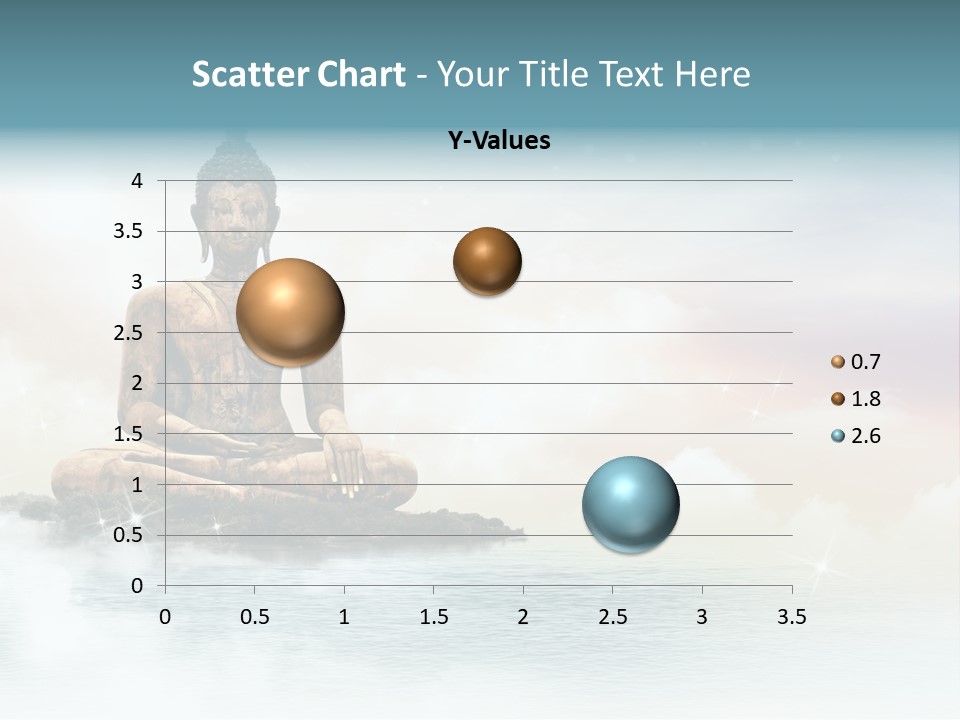 Scatter Chart - Your Title Text Here

Y-Values

4
3.5
3
2.5
2
1.5
1
0.5
0

0 0.5 1 1.5 2 2.5 3 3.5

0.7
1.8
2.6